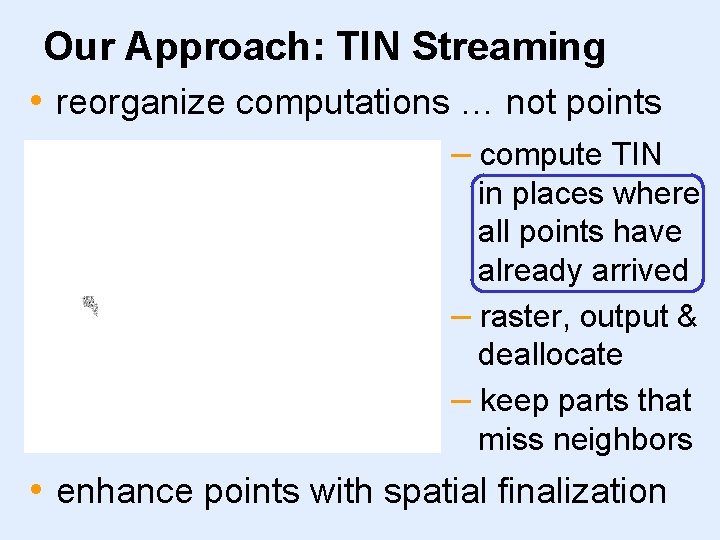 Our Approach: TIN Streaming

• reorganize computations … not points

– compute TIN in places where all points have already arrived

– raster, output & deallocate

– keep parts that miss neighbors

• enhance points with spatial finalization